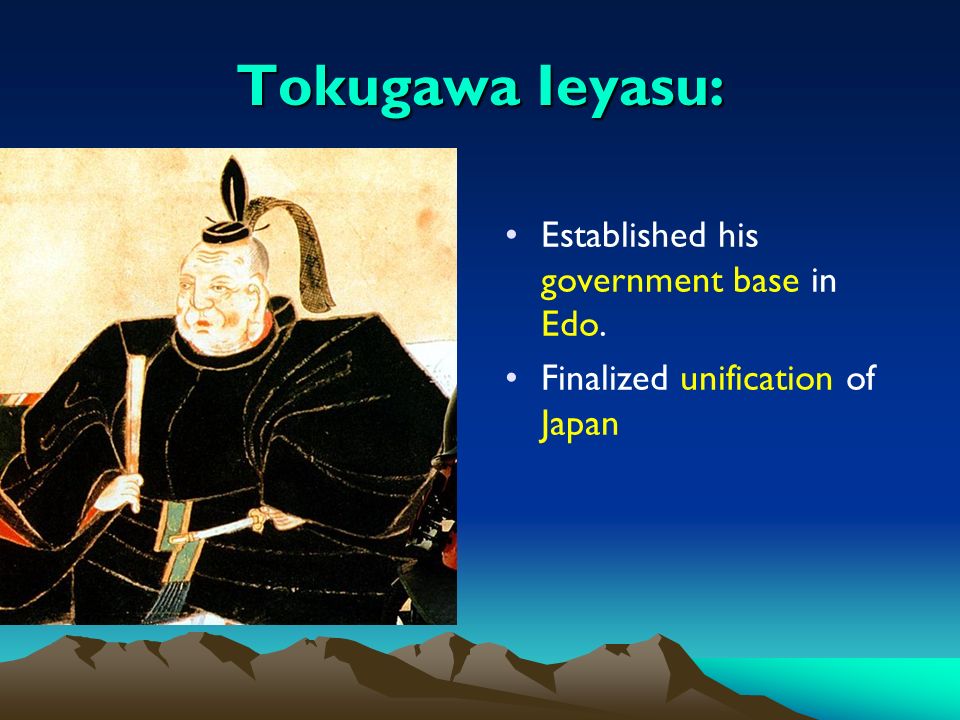 Tokugawa Ieyasu:

• Established his government base in Edo.
• Finalized unification of Japan